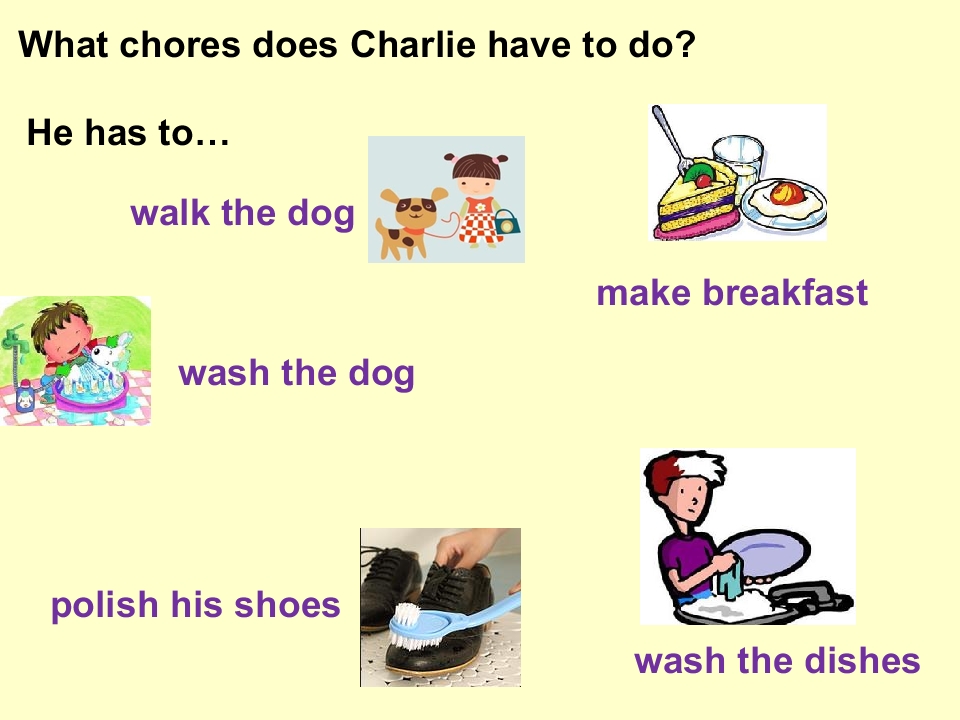 What chores does Charlie have to do?

He has to…

walk the dog

make breakfast

wash the dog

polish his shoes

wash the dishes